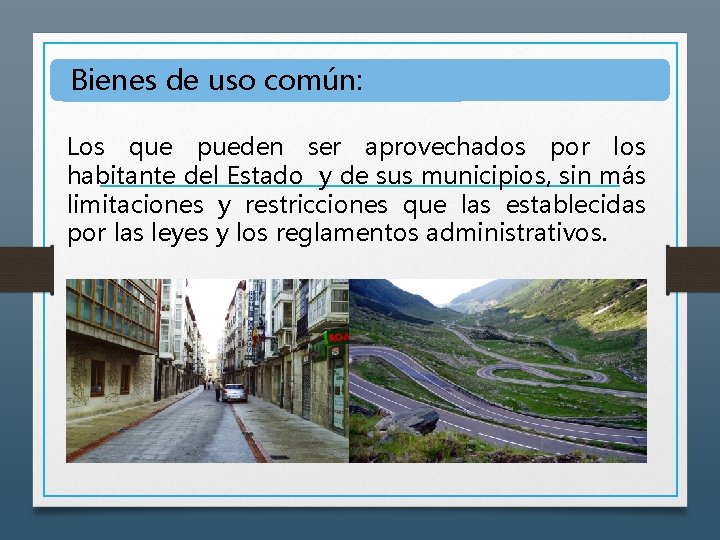 Bienes de uso común:

Los que pueden ser aprovechados por los habitante del Estado y de sus municipios, sin más limitaciones y restricciones que las establecidas por las leyes y los reglamentos administrativos.